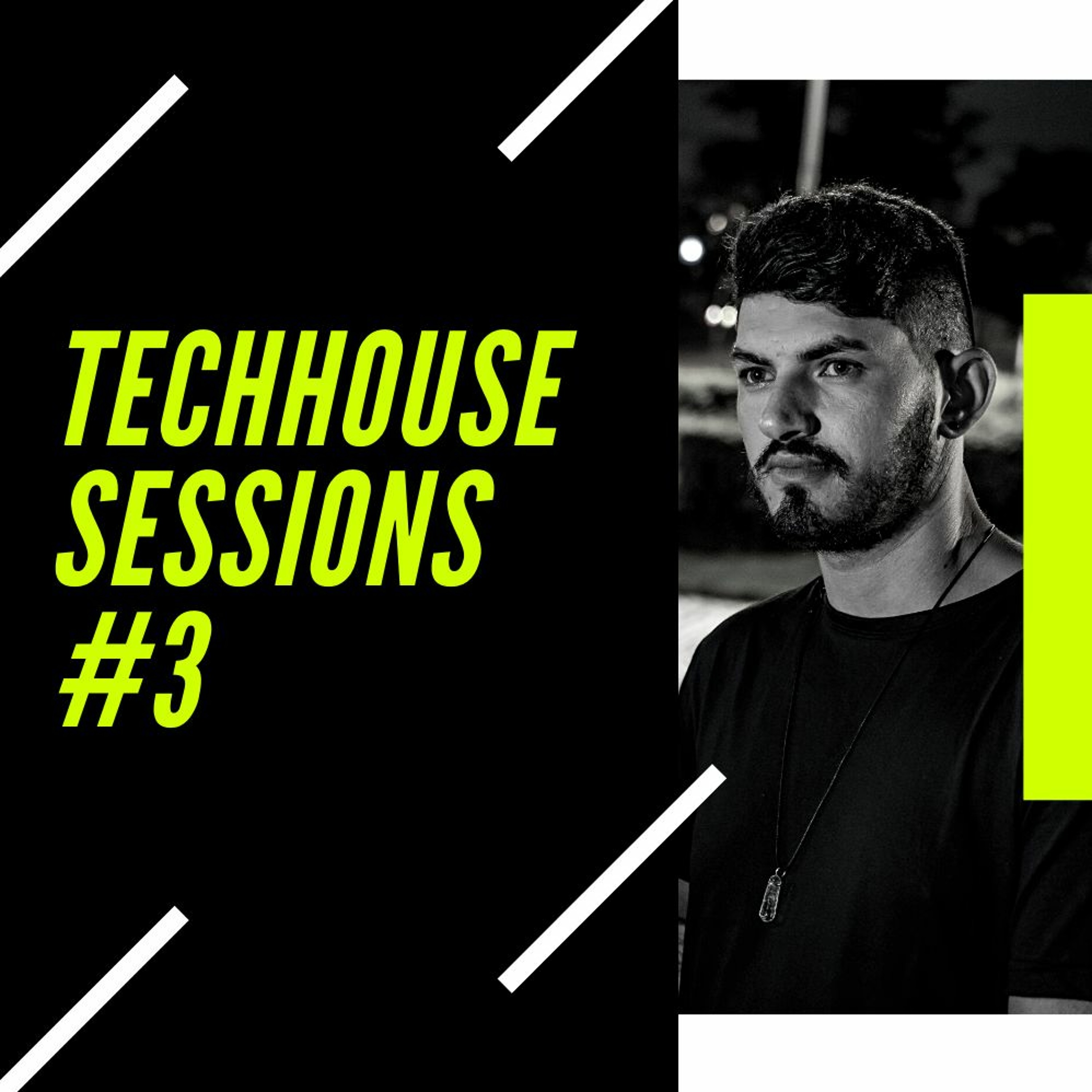 TECHHOUSE SESSIONS #3